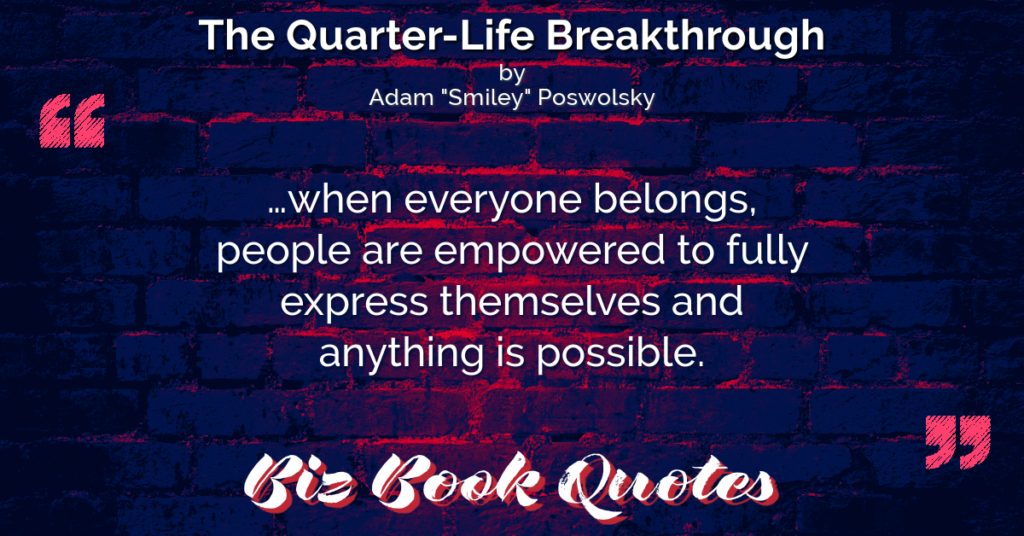 The Quarter-Life Breakthrough
by
Adam "Smiley" Poswolsky

“

…when everyone belongs, people are empowered to fully express themselves and anything is possible.

”

Biz Book Quotes